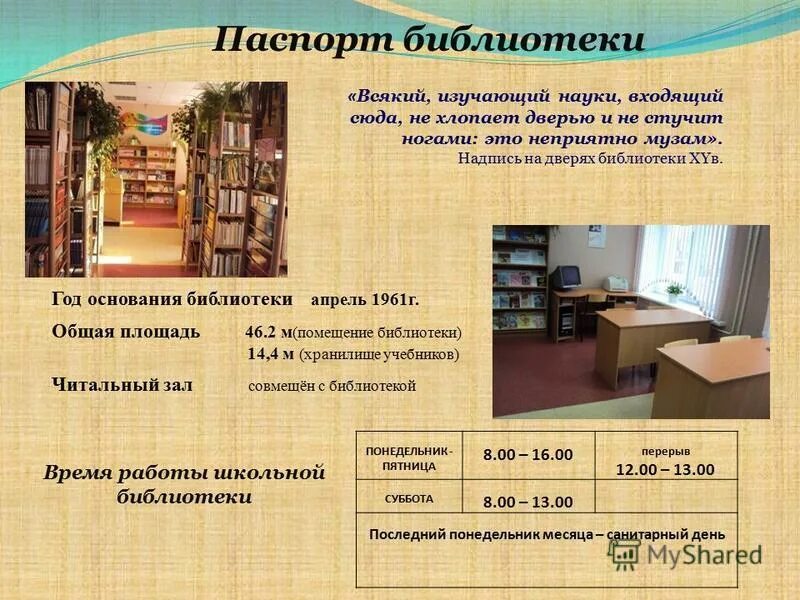 Паспорт библиотеки

«Всякий, изучающий науки, входящий сюда, не хлопает дверью и не стучит ногами: это неприятно музам».
Надпись на дверях библиотеки XYв.

Год основания библиотеки апрель 1961г.

Общая площадь 46.2 м(помещение библиотеки)
14,4 м (хранилище учебников)

Читальный зал совмещён с библиотекой

Время работы школьной библиотеки

| ПОНЕДЕЛЬНИК - ПЯТНИЦА | 8.00 – 16.00 | перерыв 12.00 – 13.00 |
|---|---|---|
| СУББОТА | 8.00 – 13.00 | |
| Последний понедельник месяца – санитарный день | | |

MyShared